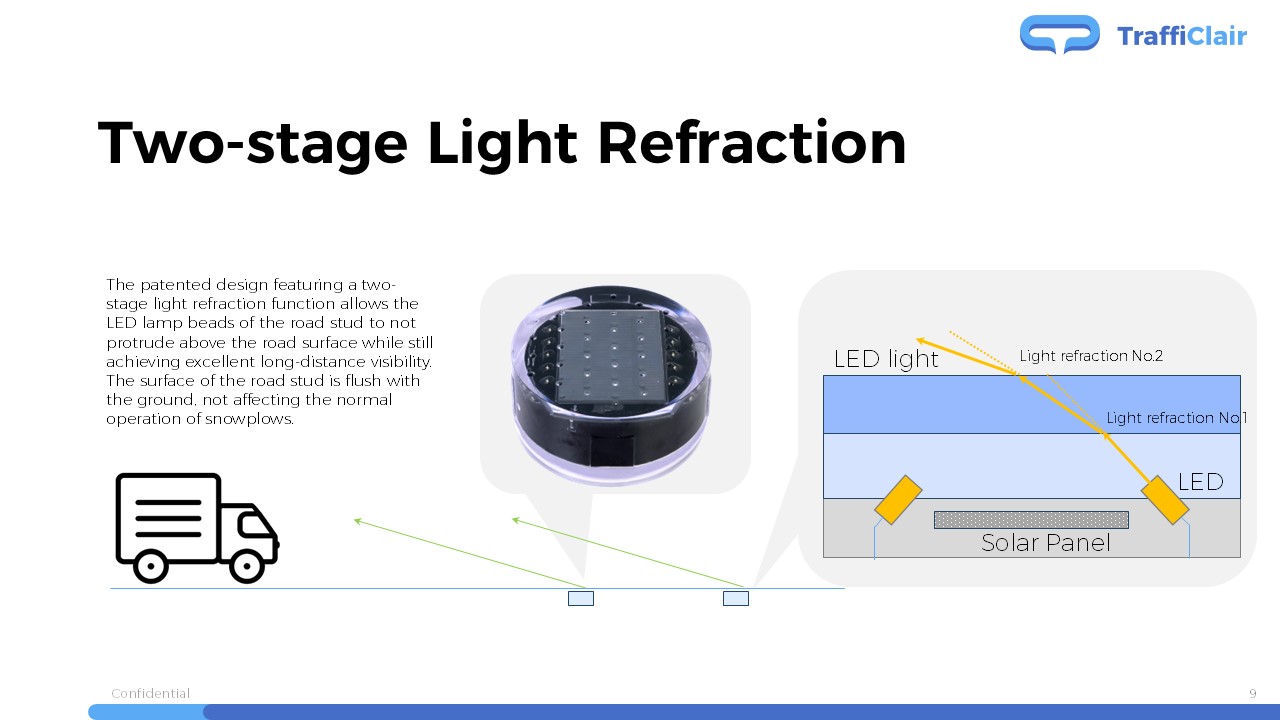 TraffiClair

Two-stage Light Refraction

The patented design featuring a two-stage light refraction function allows the LED lamp beads of the road stud to not protrude above the road surface while still achieving excellent long-distance visibility. The surface of the road stud is flush with the ground, not affecting the normal operation of snowplows.

LED light
Light refraction No.2
Light refraction No.1
LED
Solar Panel

Confidential

9